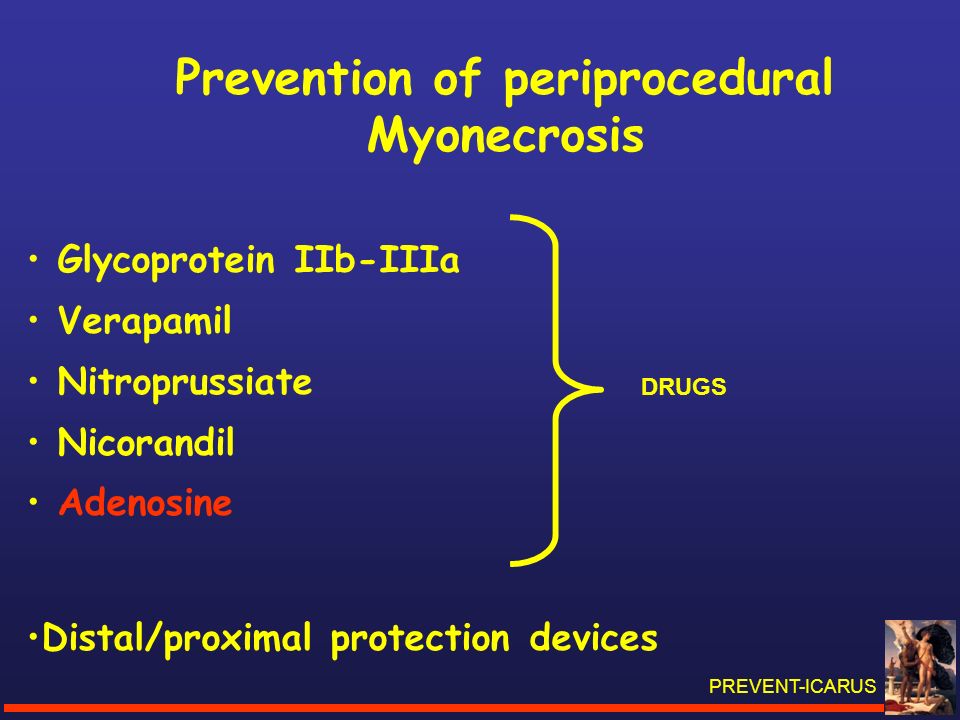 Prevention of periprocedural Myonecrosis

• Glycoprotein IIb-IIIa
• Verapamil
• Nitroprussiate
• Nicorandil
• Adenosine

DRUGS

•Distal/proximal protection devices

PREVENT-ICARUS